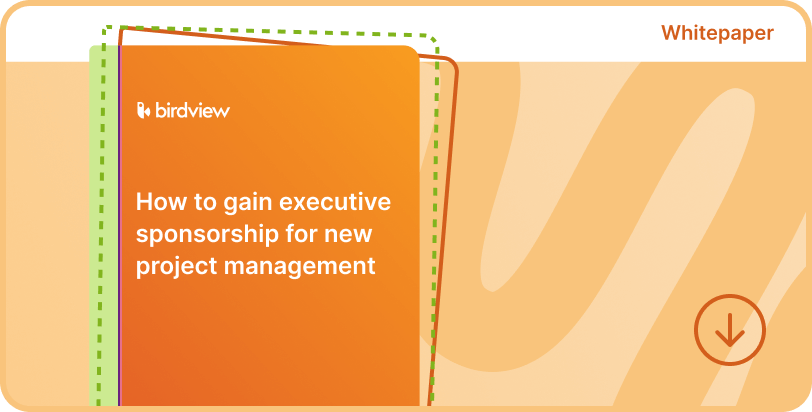 Whitepaper

birdview

How to gain executive sponsorship for new project management